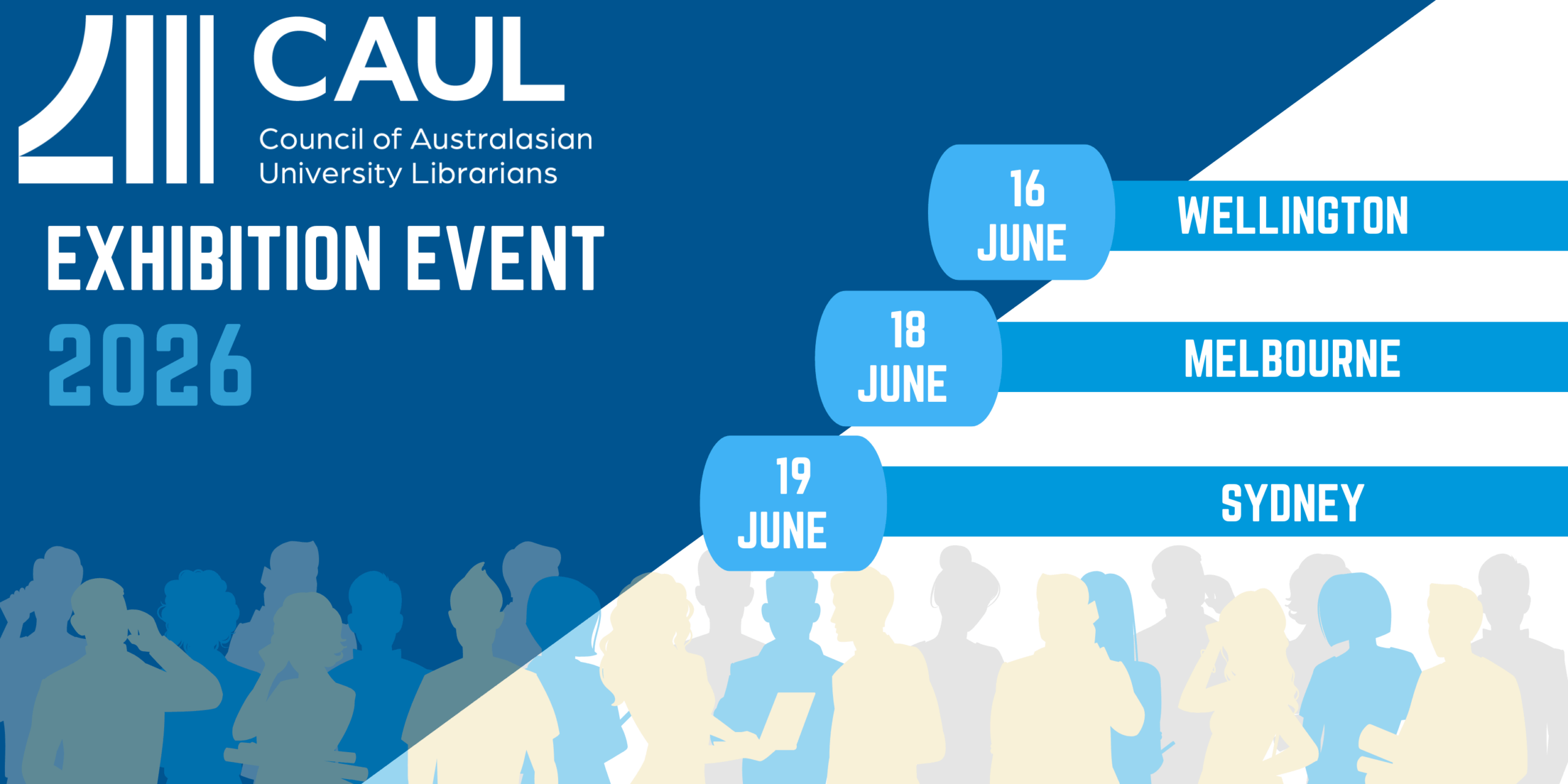 CAUL
Council of Australasian University Librarians

EXHIBITION EVENT
2026

16 JUNE
WELLINGTON

18 JUNE
MELBOURNE

19 JUNE
SYDNEY